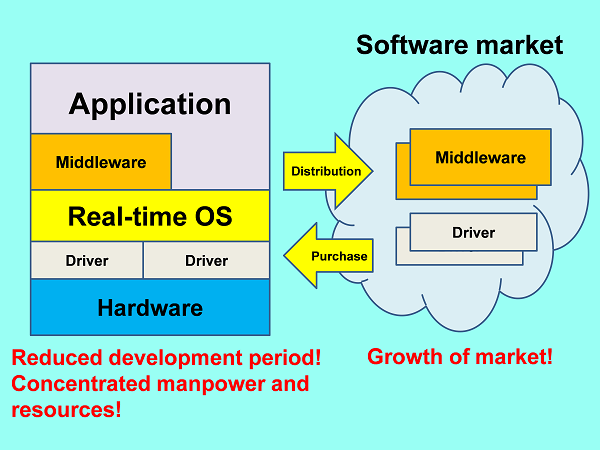 Software market

Application

Middleware

Real-time OS

Driver

Driver

Hardware

Distribution

Purchase

Middleware

Driver

Reduced development period!
Concentrated manpower and resources!

Growth of market!